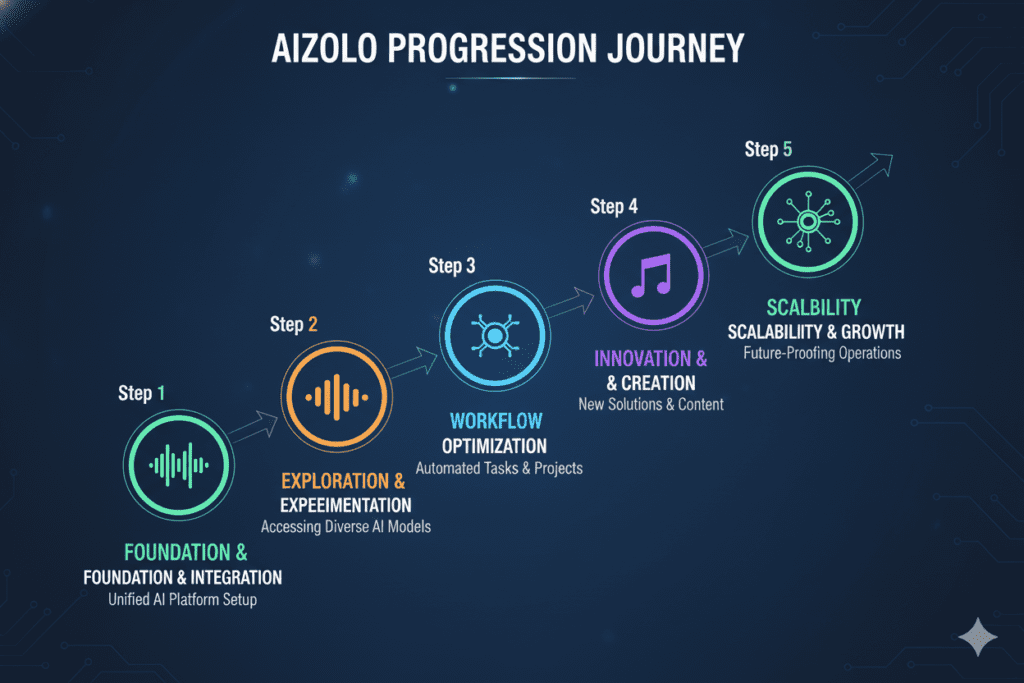 AIZOLO PROGRESSION JOURNEY

Step 1

FOUNDATION &
FOUNDATION & INTEGRATION
Unified AI Platform Setup

Step 2

EXPLORATION &
EXPEEIMENTATION
Accessing Diverse AI Models

Step 3

WORKFLOW
OPTIMIZATION
Automated Tasks & Projects

Step 4

INNOVATION &
& CREATION
New Solutions & Content

Step 5

SCALBILITY
SCALABILIITY & GROWTH
Future-Proofing Operations